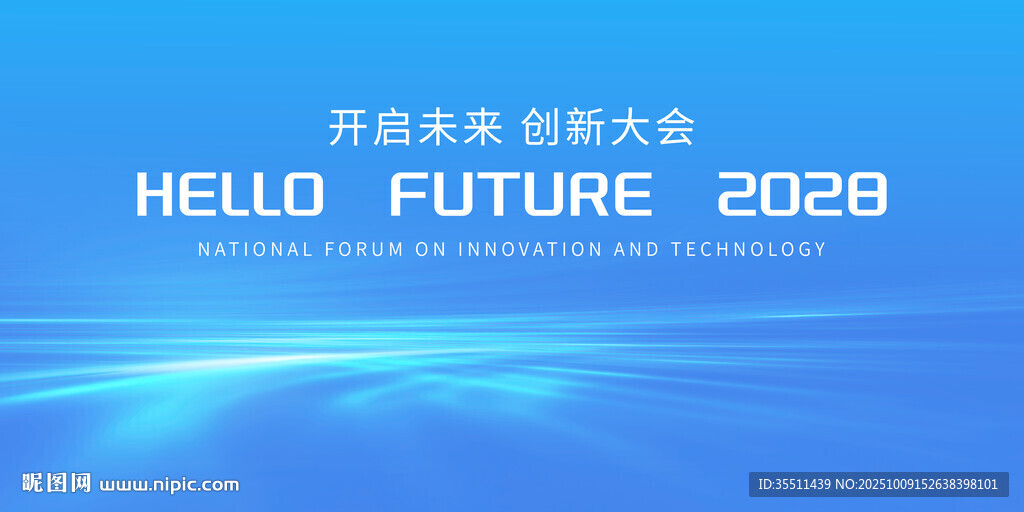 开启未来 创新大会

HELLO FUTURE 2028

NATIONAL FORUM ON INNOVATION AND TECHNOLOGY

昵图网 www.nipic.com

ID:35511439 NO:20251009152638398101